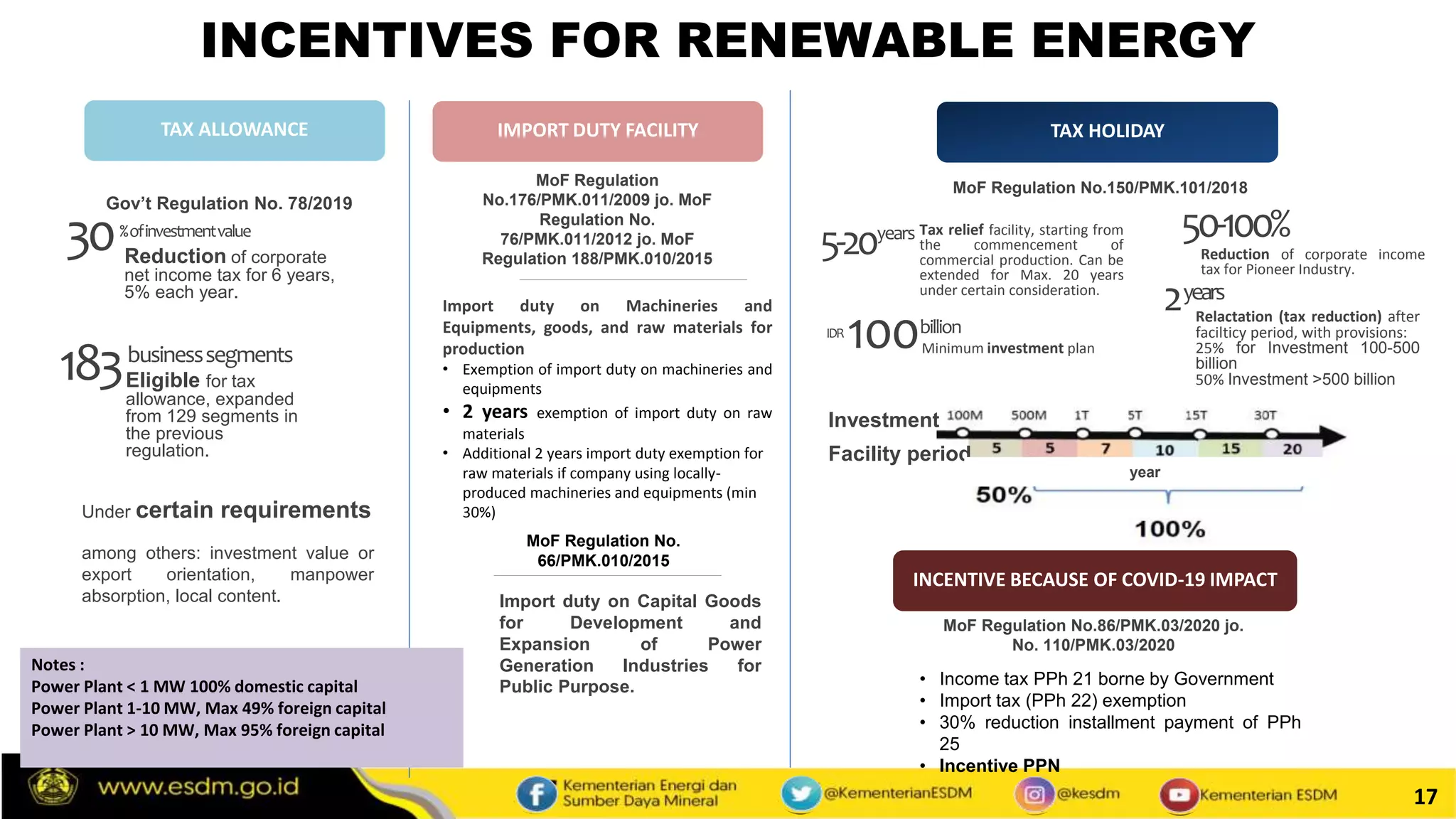 INCENTIVES FOR RENEWABLE ENERGY

TAX ALLOWANCE

Gov't Regulation No. 78/2019

30 % of investment value
Reduction of corporate net income tax for 6 years, 5% each year.

183 business segments
Eligible for tax allowance, expanded from 129 segments in the previous regulation.

Under certain requirements

among others: investment value or export orientation, manpower absorption, local content.

Notes :
Power Plant < 1 MW 100% domestic capital
Power Plant 1-10 MW, Max 49% foreign capital
Power Plant > 10 MW, Max 95% foreign capital

IMPORT DUTY FACILITY

MoF Regulation No.176/PMK.011/2009 jo. MoF Regulation No. 76/PMK.011/2012 jo. MoF Regulation 188/PMK.010/2015

Import duty on Machineries and Equipments, goods, and raw materials for production
• Exemption of import duty on machineries and equipments
• 2 years exemption of import duty on raw materials
• Additional 2 years import duty exemption for raw materials if company using locally-produced machineries and equipments (min 30%)

MoF Regulation No. 66/PMK.010/2015

Import duty on Capital Goods for Development and Expansion of Power Generation Industries for Public Purpose.

TAX HOLIDAY

MoF Regulation No.150/PMK.101/2018

5-20 years Tax relief facility, starting from the commencement of commercial production. Can be extended for Max. 20 years under certain consideration.

IDR 100 billion
Minimum investment plan

50-100%
Reduction of corporate income tax for Pioneer Industry.

2 years
Relactation (tax reduction) after facilticy period, with provisions:
25% for Investment 100-500 billion
50% Investment >500 billion

Investment 100M 500M 1T 5T 15T 30T
Facility period 5 5 7 10 15 20
year
50%
100%

INCENTIVE BECAUSE OF COVID-19 IMPACT

MoF Regulation No.86/PMK.03/2020 jo. No. 110/PMK.03/2020

• Income tax PPh 21 borne by Government
• Import tax (PPh 22) exemption
• 30% reduction installment payment of PPh 25
• Incentive PPN

www.esdm.go.id
Kementerian Energi dan Sumber Daya Mineral
@KementerianESDM
@kesdm
Kementerian ESDM
17